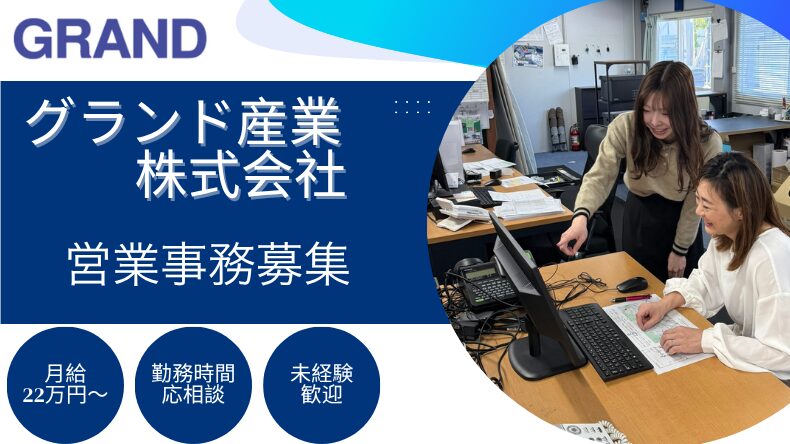 GRAND

グランド産業
株式会社

営業事務募集

月給
22万円～

勤務時間
応相談

未経験
歓迎